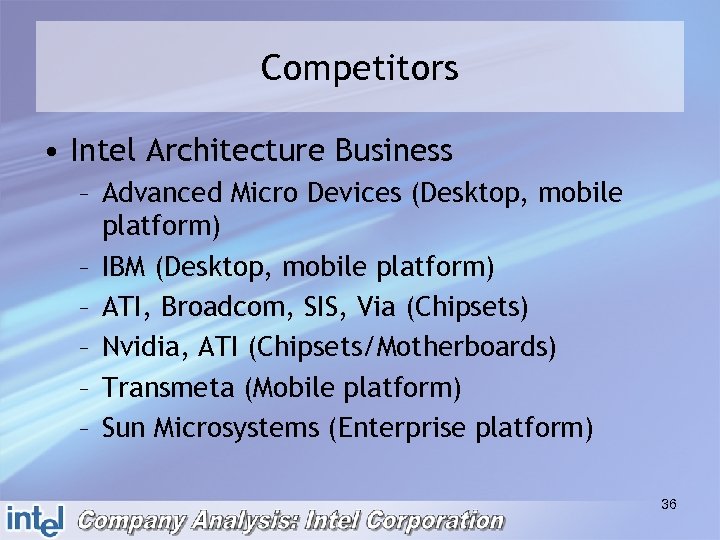 Competitors

• Intel Architecture Business

– Advanced Micro Devices (Desktop, mobile platform)

– IBM (Desktop, mobile platform)

– ATI, Broadcom, SIS, Via (Chipsets)

– Nvidia, ATI (Chipsets/Motherboards)

– Transmeta (Mobile platform)

– Sun Microsystems (Enterprise platform)

36

intel Company Analysis: Intel Corporation